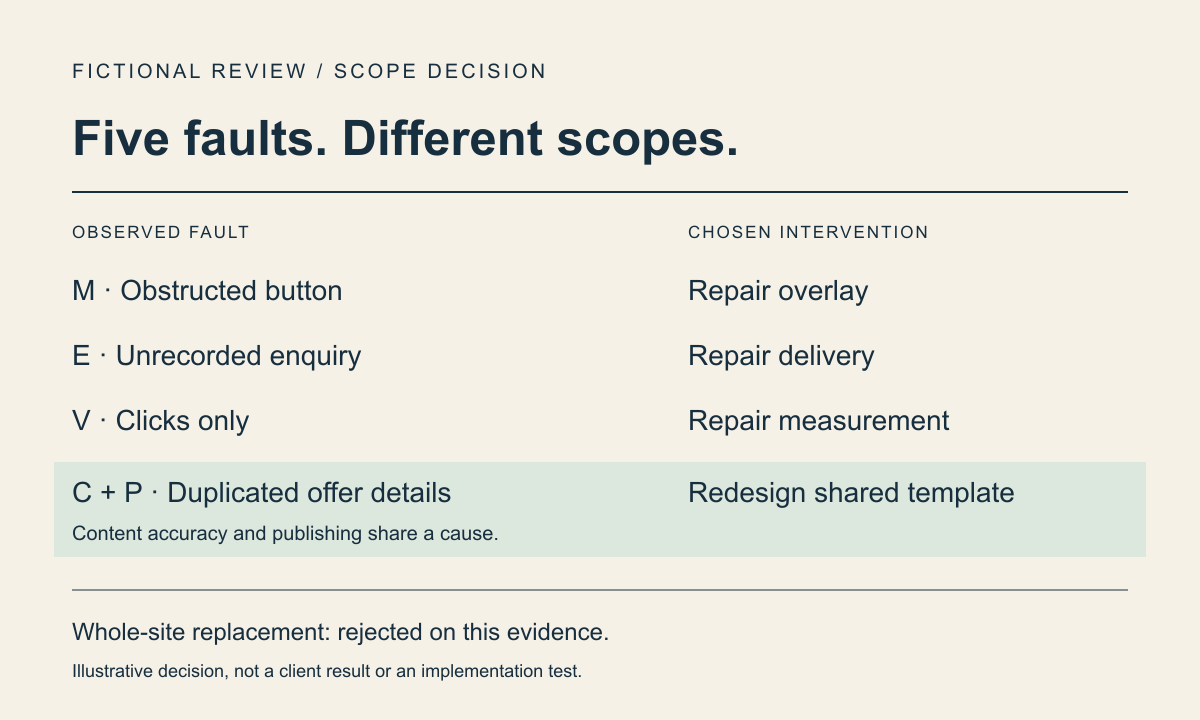 FICTIONAL REVIEW / SCOPE DECISION

Five faults. Different scopes.

| OBSERVED FAULT | CHOSEN INTERVENTION |
|---|---|
| M · Obstructed button | Repair overlay |
| E · Unrecorded enquiry | Repair delivery |
| V · Clicks only | Repair measurement |
| C + P · Duplicated offer details Content accuracy and publishing share a cause. | Redesign shared template |

Whole-site replacement: rejected on this evidence.

Illustrative decision, not a client result or an implementation test.